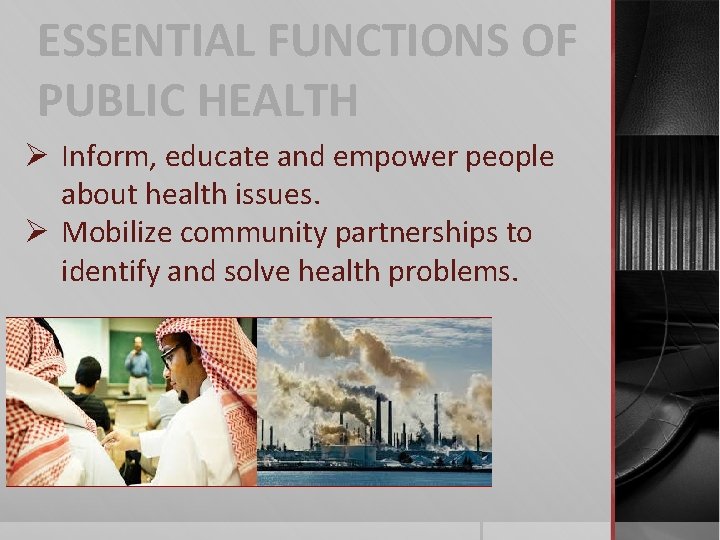 ESSENTIAL FUNCTIONS OF PUBLIC HEALTH

➢ Inform, educate and empower people about health issues.
➢ Mobilize community partnerships to identify and solve health problems.